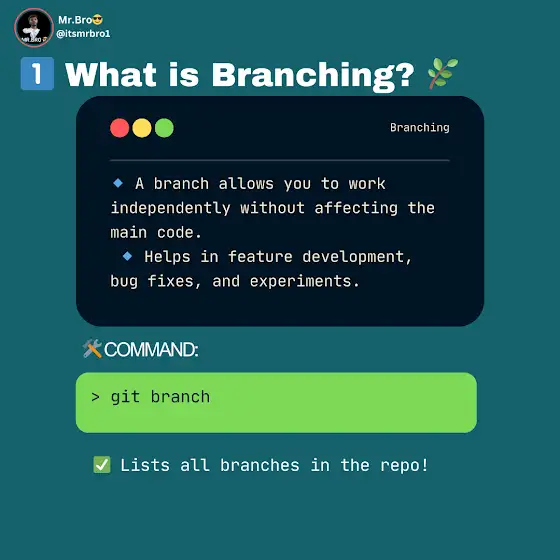 Mr.Bro😎
@itsmrbro1

1️⃣ What is Branching? 🌿

Branching

🔹 A branch allows you to work independently without affecting the main code.
🔹 Helps in feature development, bug fixes, and experiments.

🛠️COMMAND:

> git branch

✅ Lists all branches in the repo!